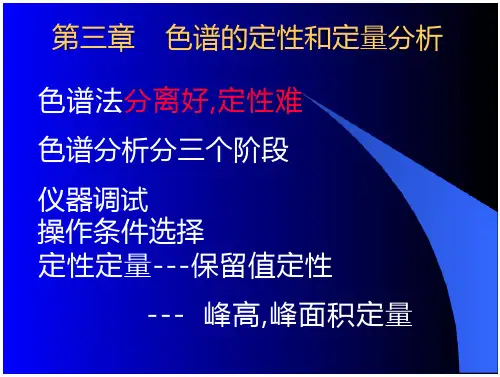 第三章　色谱的定性和定量分析

色谱法分离好,定性难

色谱分析分三个阶段

仪器调试
操作条件选择
定性定量---保留值定性

--- 峰高,峰面积定量